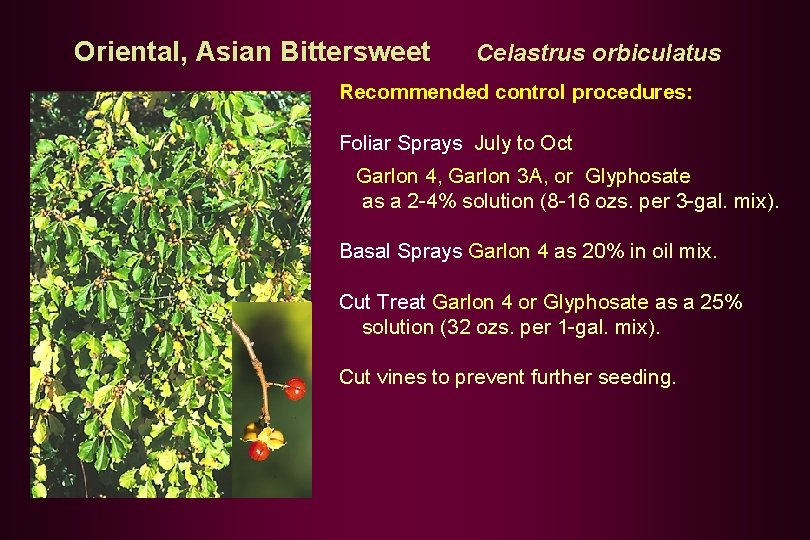 Oriental, Asian Bittersweet Celastrus orbiculatus

Recommended control procedures:

Foliar Sprays July to Oct

Garlon 4, Garlon 3A, or Glyphosate as a 2-4% solution (8-16 ozs. per 3-gal. mix).

Basal Sprays Garlon 4 as 20% in oil mix.

Cut Treat Garlon 4 or Glyphosate as a 25% solution (32 ozs. per 1-gal. mix).

Cut vines to prevent further seeding.